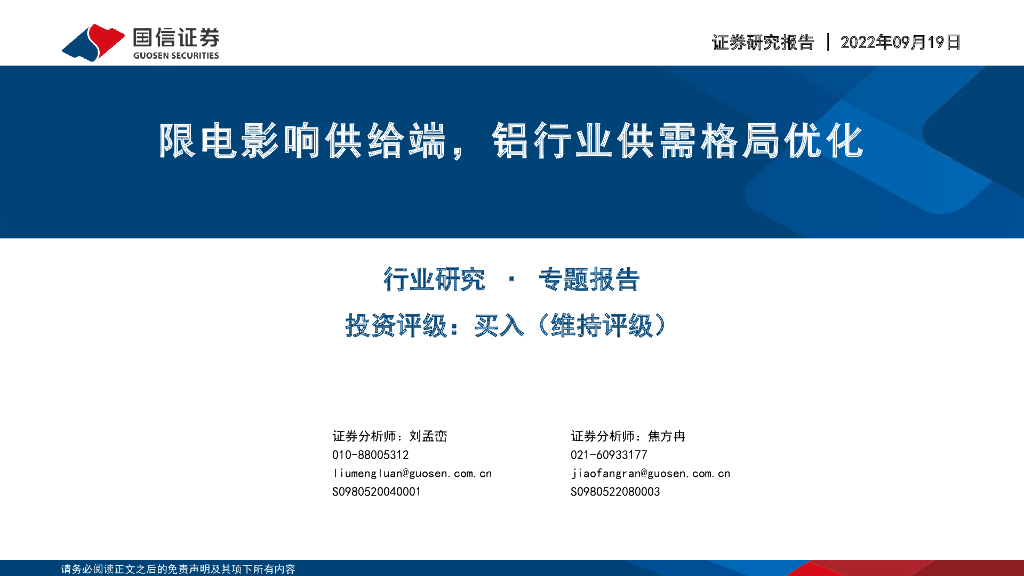 国信证券
GUOSEN SECURITIES

证券研究报告 | 2022年09月19日

限电影响供给端，铝行业供需格局优化

行业研究 · 专题报告

投资评级：买入（维持评级）

证券分析师：刘孟峦
010-88005312
liumengluan@guosen.com.cn
S0980520040001

证券分析师：焦方冉
021-60933177
jiaofangran@guosen.com.cn
S0980522080003

请务必阅读正文之后的免责声明及其项下所有内容